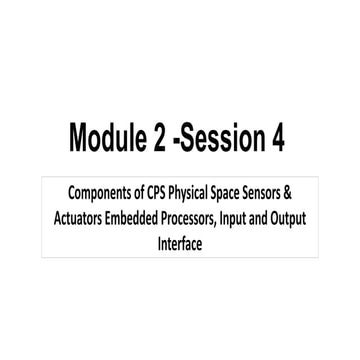 Module 2 -Session 4

Components of CPS Physical Space Sensors & Actuators Embedded Processors, Input and Output Interface